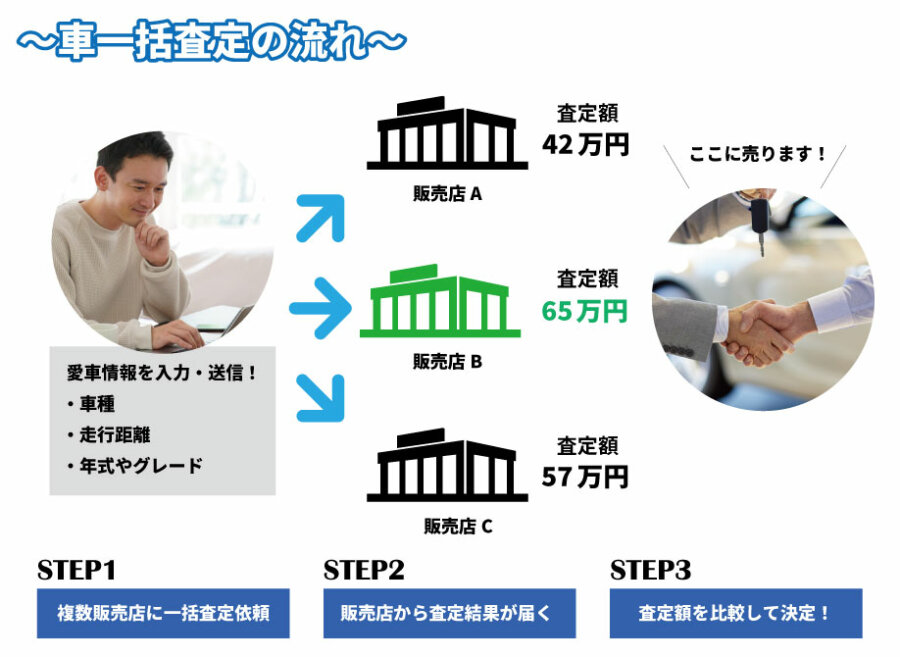 ～車一括査定の流れ～

愛車情報を入力・送信！
・車種
・走行距離
・年式やグレード

販売店 A
査定額
42万円

販売店 B
査定額
65万円

販売店 C
査定額
57万円

ここに売ります！

STEP1
複数販売店に一括査定依頼

STEP2
販売店から査定結果が届く

STEP3
査定額を比較して決定！